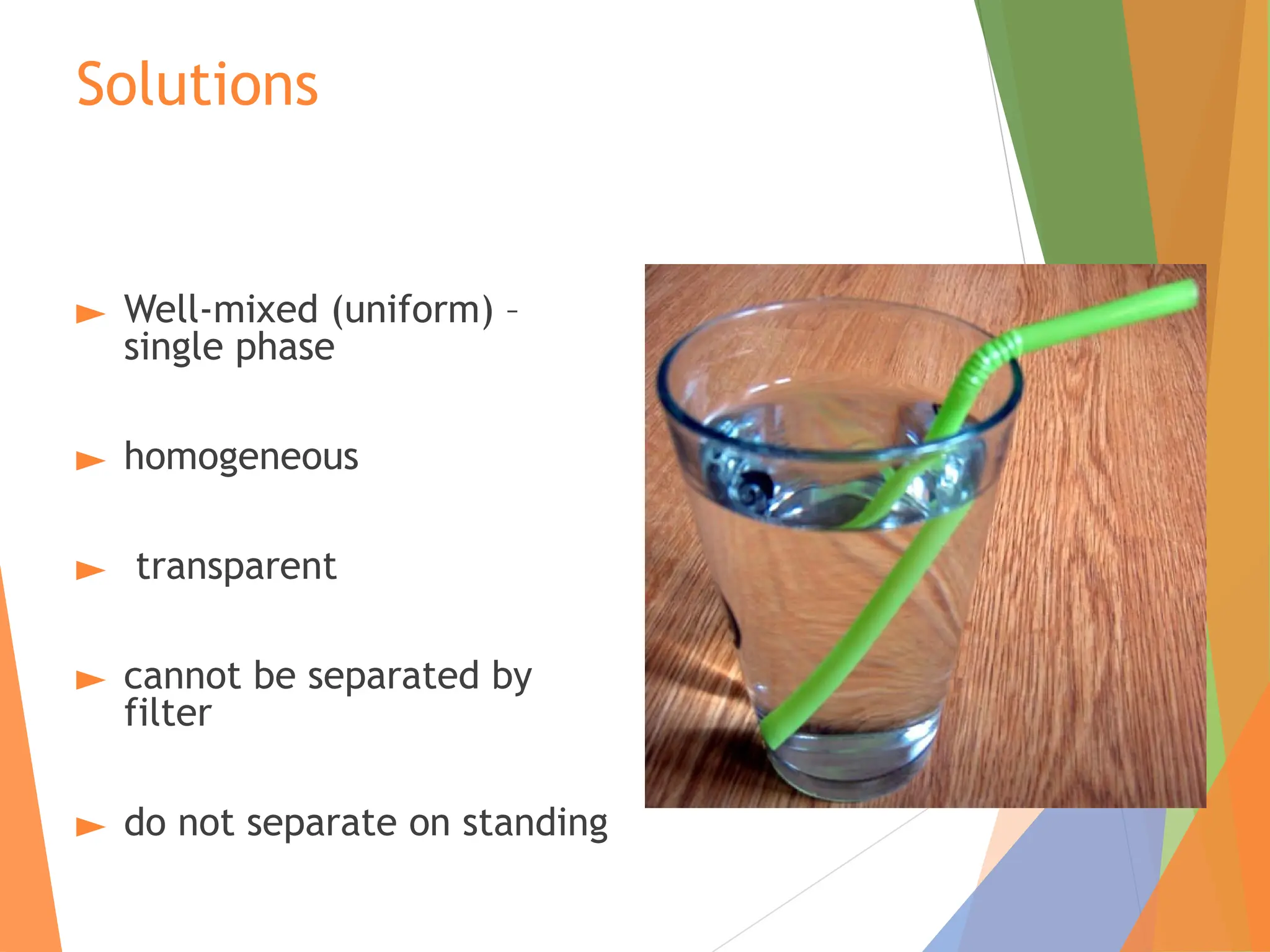 Solutions

► Well-mixed (uniform) – single phase

► homogeneous

► transparent

► cannot be separated by filter

► do not separate on standing